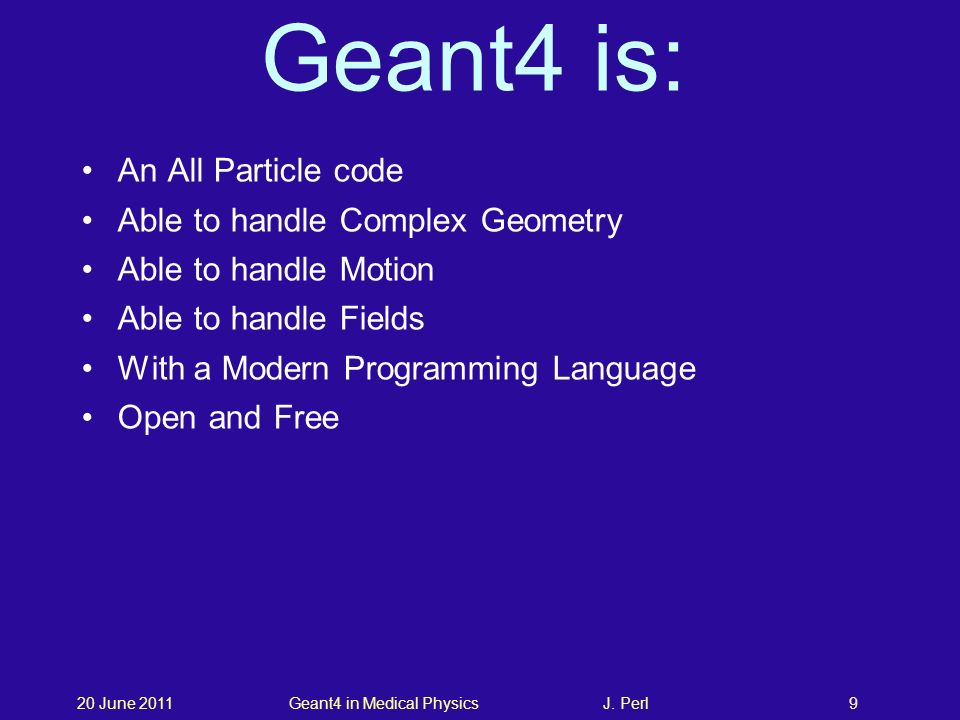 Geant4 is:

• An All Particle code
• Able to handle Complex Geometry
• Able to handle Motion
• Able to handle Fields
• With a Modern Programming Language
• Open and Free

20 June 2011 Geant4 in Medical Physics J. Perl 9